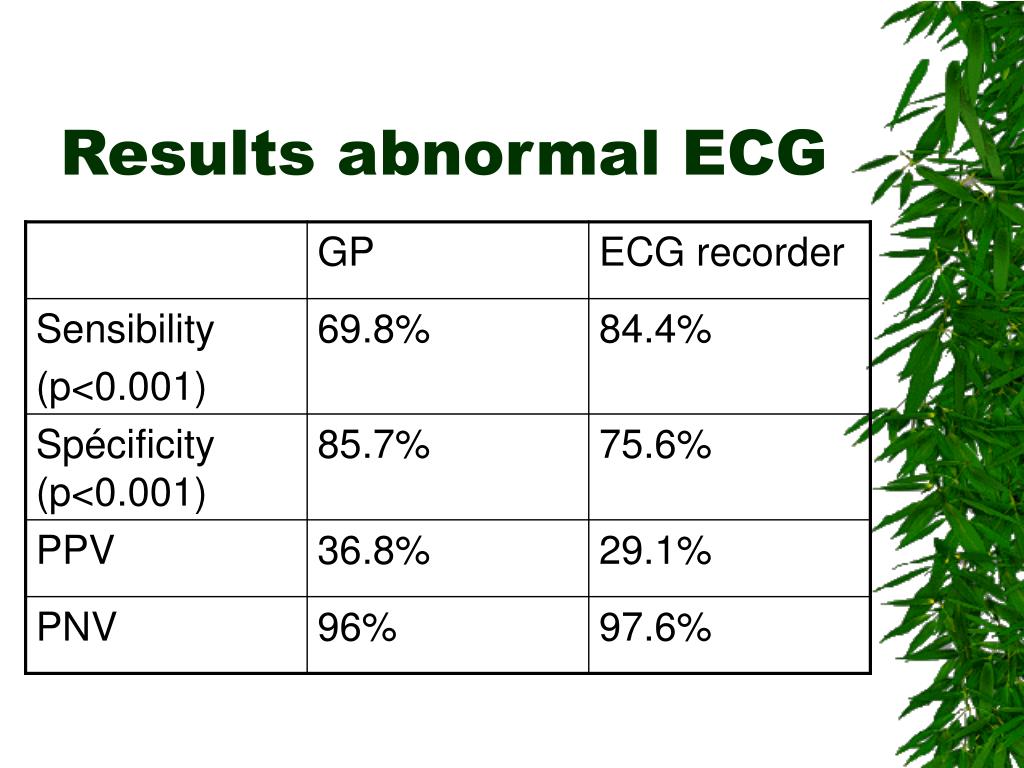 Results abnormal ECG

| | GP | ECG recorder |
|---|---|---|
| Sensibility (p<0.001) | 69.8% | 84.4% |
| Spécificity (p<0.001) | 85.7% | 75.6% |
| PPV | 36.8% | 29.1% |
| PNV | 96% | 97.6% |